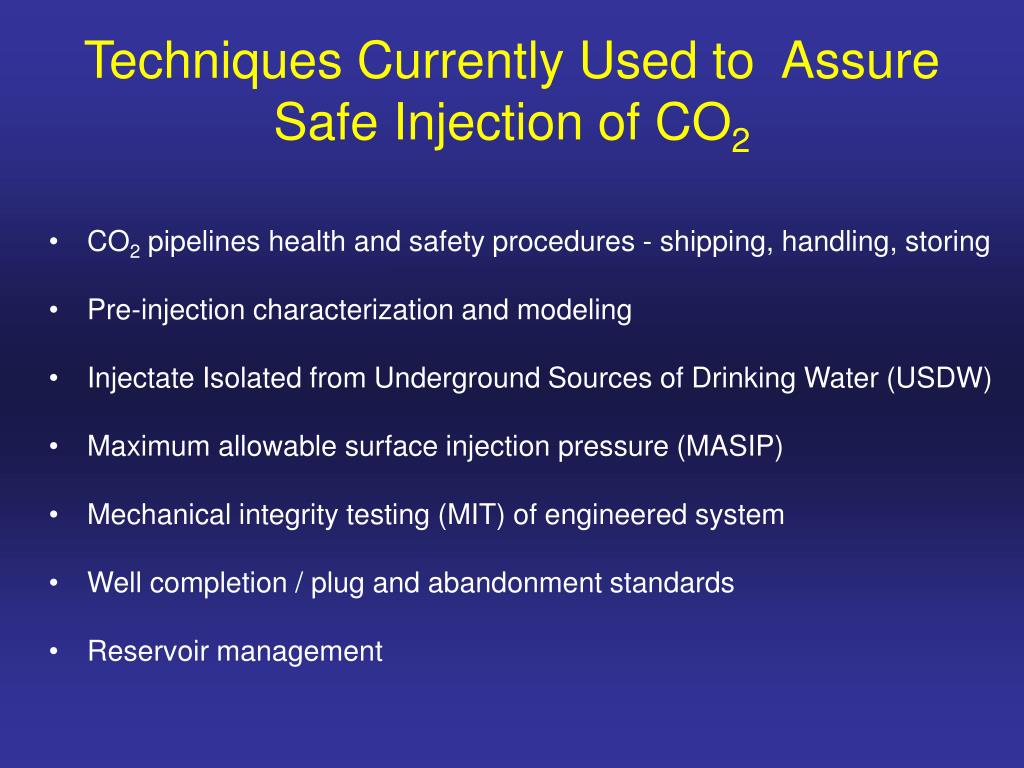 Techniques Currently Used to Assure Safe Injection of $CO_2$

• $CO_2$ pipelines health and safety procedures - shipping, handling, storing

• Pre-injection characterization and modeling

• Injectate Isolated from Underground Sources of Drinking Water (USDW)

• Maximum allowable surface injection pressure (MASIP)

• Mechanical integrity testing (MIT) of engineered system

• Well completion / plug and abandonment standards

• Reservoir management